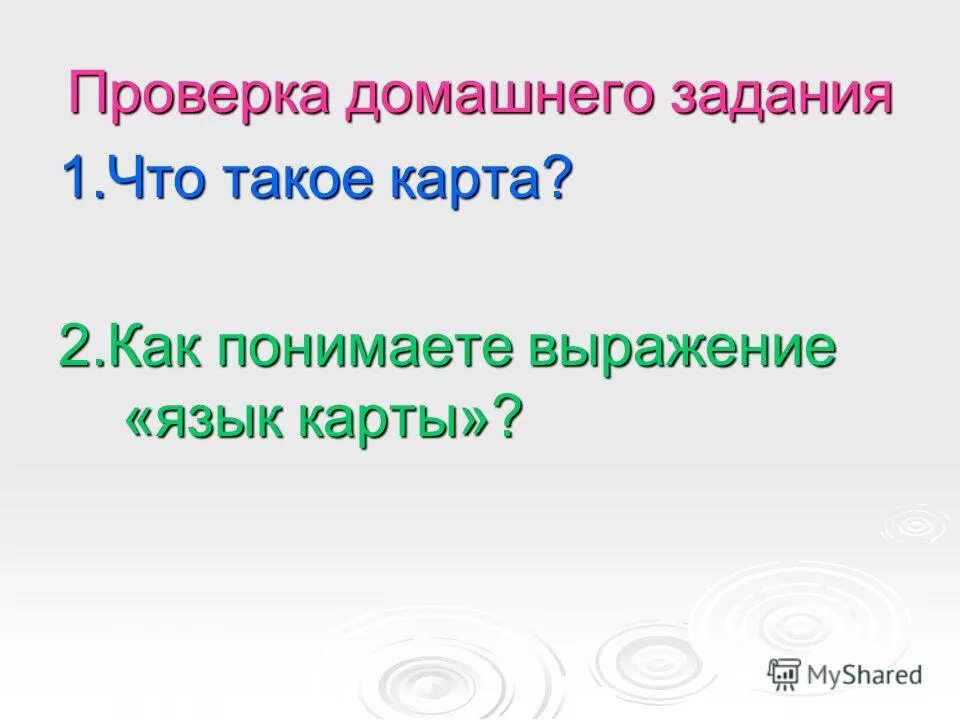 Проверка домашнего задания

1.Что такое карта?

2.Как понимаете выражение «язык карты»?

MyShared